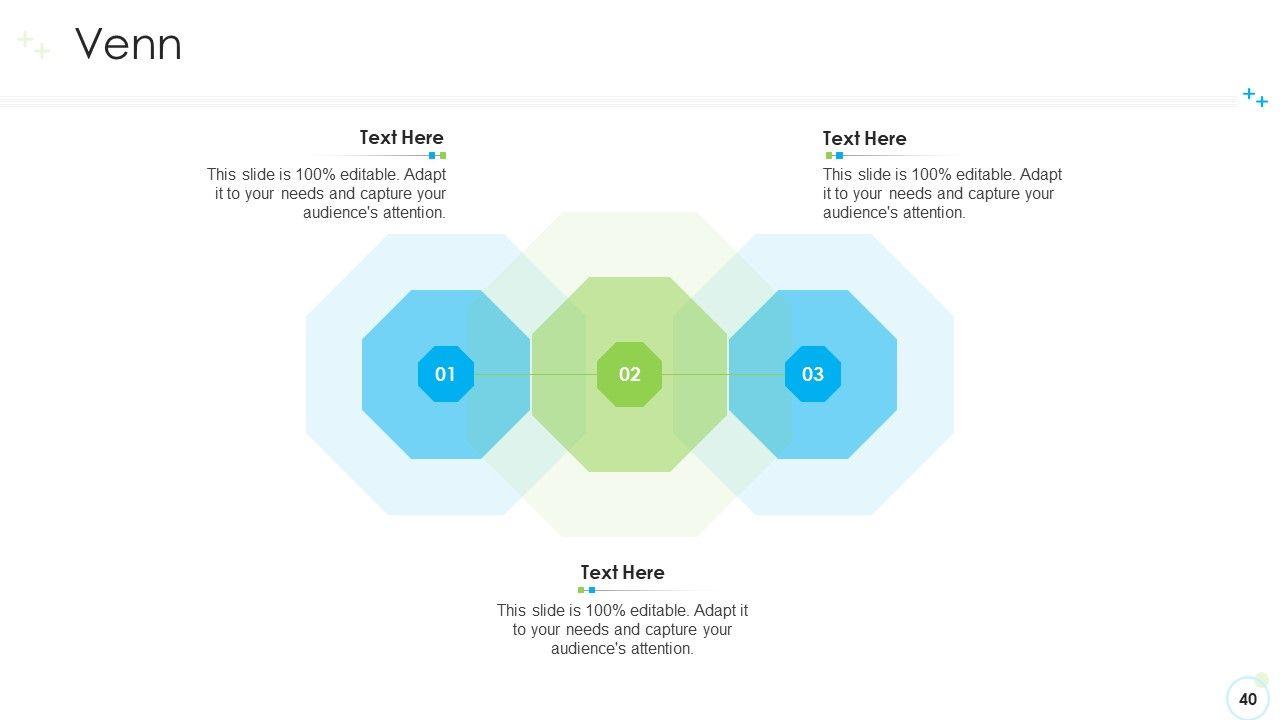 Venn

Text Here

This slide is 100% editable. Adapt it to your needs and capture your audience's attention.

Text Here

This slide is 100% editable. Adapt it to your needs and capture your audience's attention.

01

02

03

Text Here

This slide is 100% editable. Adapt it to your needs and capture your audience's attention.

40